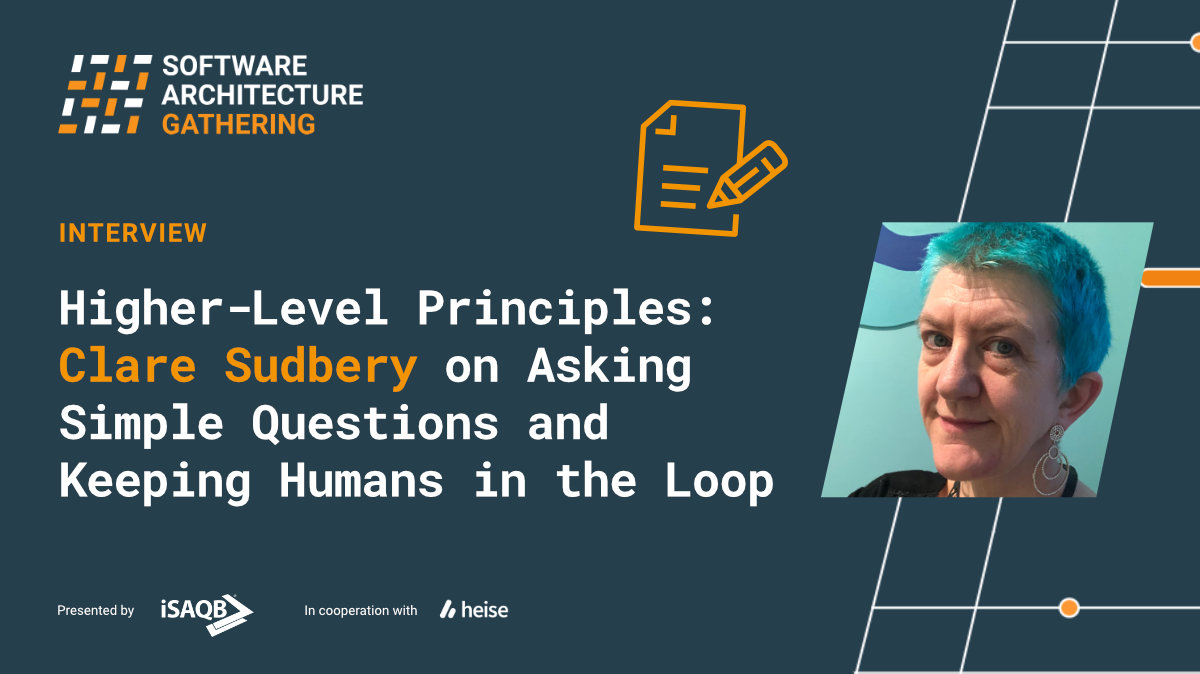 SOFTWARE ARCHITECTURE GATHERING

INTERVIEW

Higher-Level Principles: Clare Sudbery on Asking Simple Questions and Keeping Humans in the Loop

Presented by iSAQB

In cooperation with heise